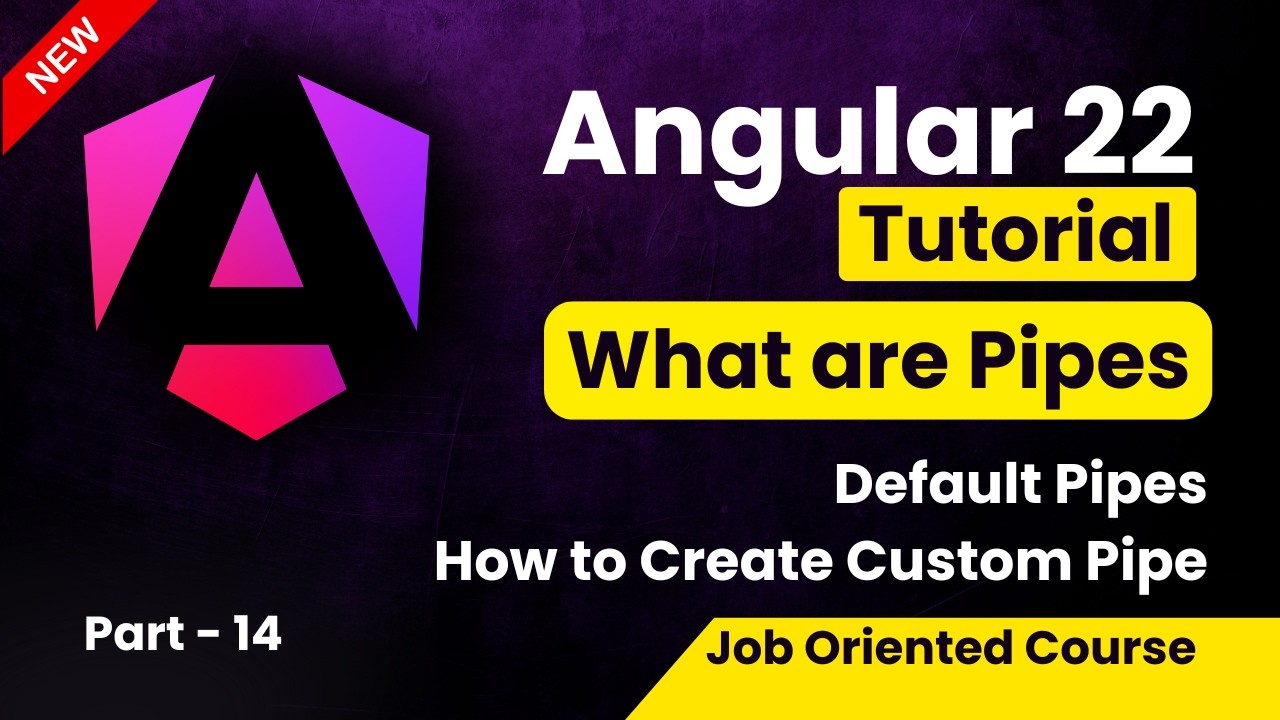 NEW

Angular 22

Tutorial

What are Pipes

Default Pipes

How to Create Custom Pipe

Part - 14

Job Oriented Course